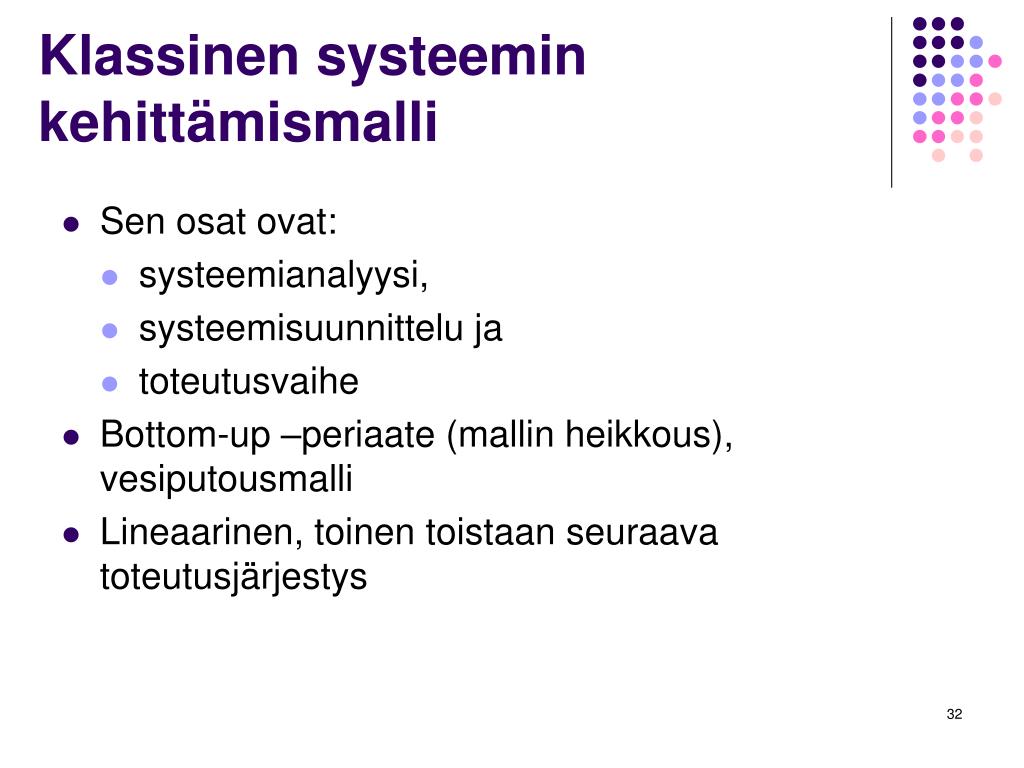 Klassinen systeemin kehittämismalli

- Sen osat ovat:
  - systeemianalyysi,
  - systeemisuunnittelu ja
  - toteutusvaihe
- Bottom-up –periaate (mallin heikkous), vesiputousmalli
- Lineaarinen, toinen toistaan seuraava toteutusjärjestys

32